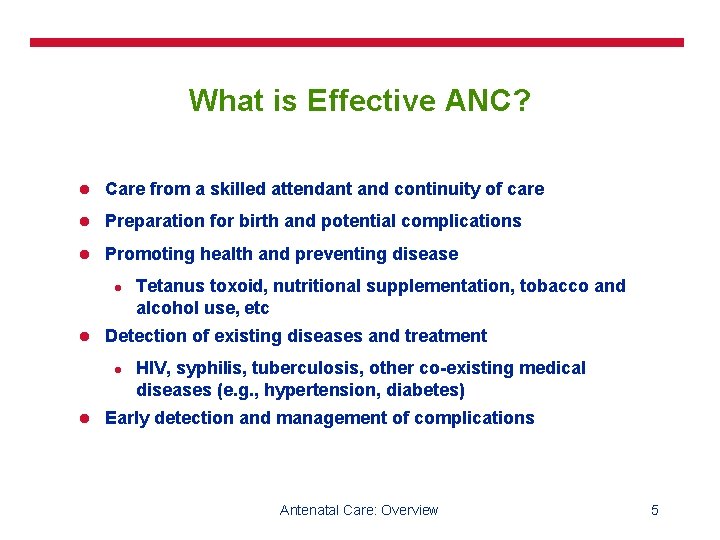 What is Effective ANC?

- Care from a skilled attendant and continuity of care
- Preparation for birth and potential complications
- Promoting health and preventing disease
  - Tetanus toxoid, nutritional supplementation, tobacco and alcohol use, etc
- Detection of existing diseases and treatment
  - HIV, syphilis, tuberculosis, other co-existing medical diseases (e.g., hypertension, diabetes)
- Early detection and management of complications

Antenatal Care: Overview

5